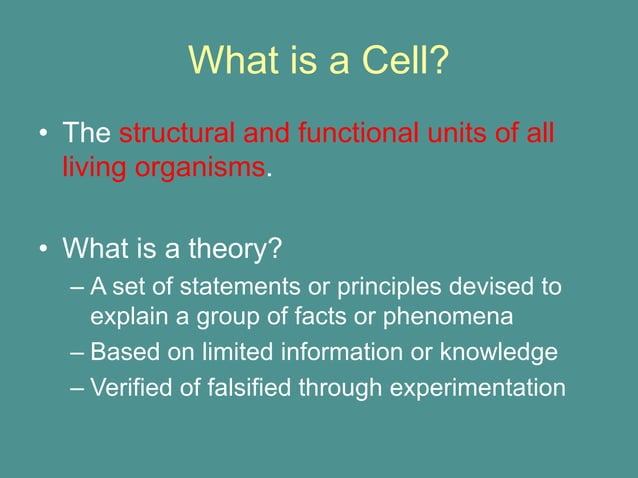 What is a Cell?

• The structural and functional units of all living organisms.

• What is a theory?
– A set of statements or principles devised to explain a group of facts or phenomena
– Based on limited information or knowledge
– Verified of falsified through experimentation